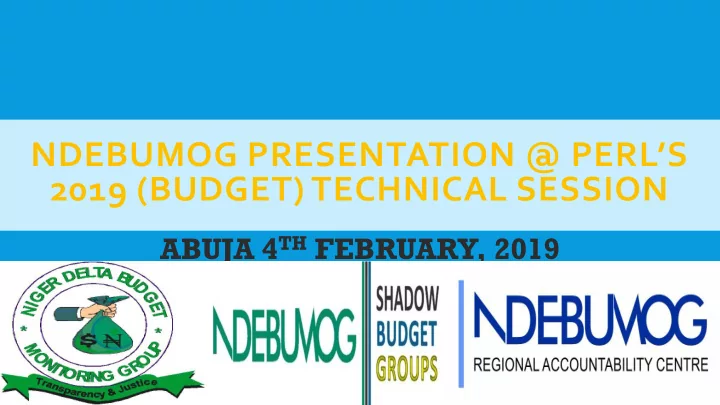 NDEBUMOG PRESENTATION @ PERL'S 2019 (BUDGET) TECHNICAL SESSION

ABUJA 4$^{TH}$ FEBRUARY, 2019

NIGER DELTA BUDGET MONITORING GROUP

$ N

Transparency & Justice

NDEBUMOG

SHADOW BUDGET GROUPS

NDEBUMOG

REGIONAL ACCOUNTABILITY CENTRE